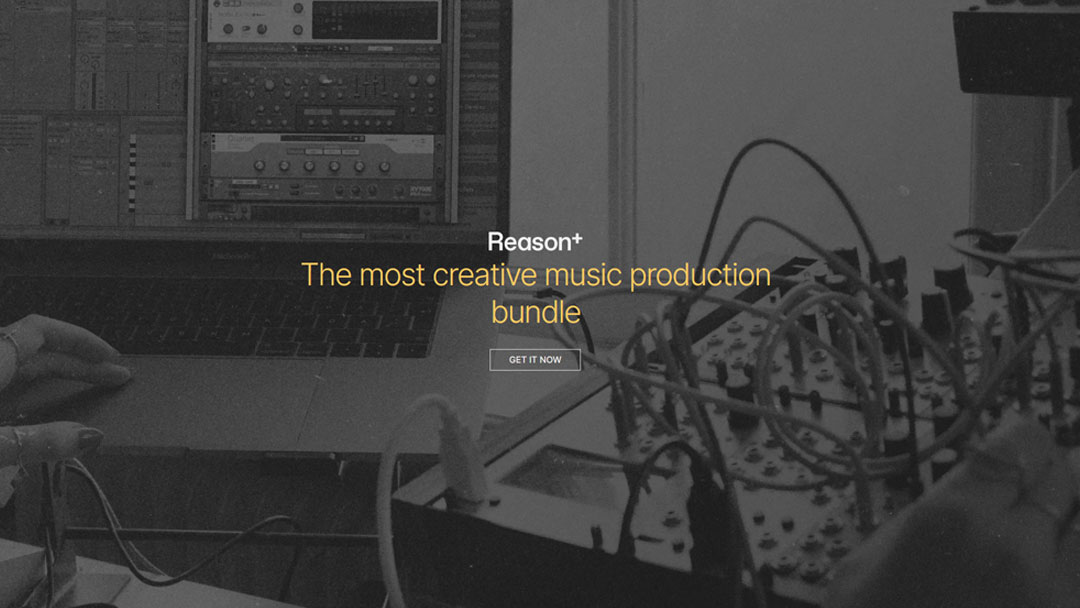 Reason+
The most creative music production bundle

GET IT NOW